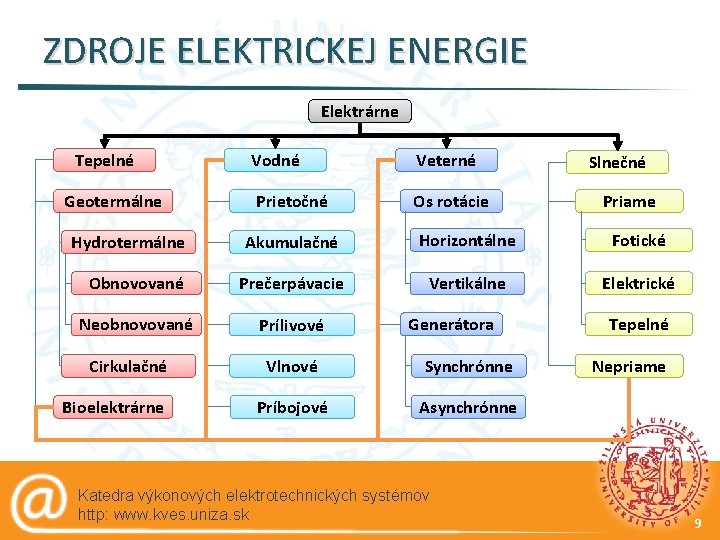 ZDROJE ELEKTRICKEJ ENERGIE

Elektrárne

Tepelné
Geotermálne
Hydrotermálne
Obnovované
Neobnovované
Cirkulačné
Bioelektrárne

Vodné
Prietočné
Akumulačné
Prečerpávacie
Prílivové
Vlnové
Príbojové

Veterné
Os rotácie
Horizontálne
Vertikálne
Generátora
Synchrónne
Asynchrónne

Slnečné
Priame
Fotické
Elektrické
Tepelné
Nepriame

@
Katedra výkonových elektrotechnických systémov
http: www.kves.uniza.sk

ŽILINSKÁ UNIVERZITA
UNIVERSITY OF ŽILINA

9